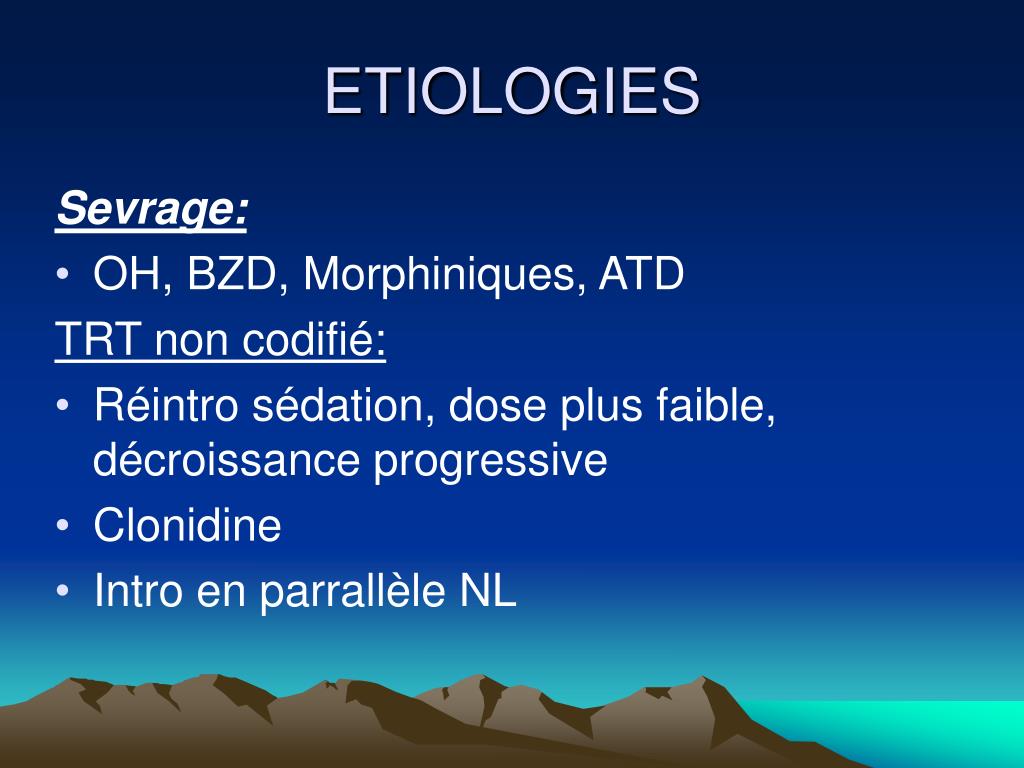 ETIOLOGIES

Sevrage:
• OH, BZD, Morphiniques, ATD

TRT non codifié:
• Réintro sédation, dose plus faible, décroissance progressive
• Clonidine
• Intro en parrallèle NL